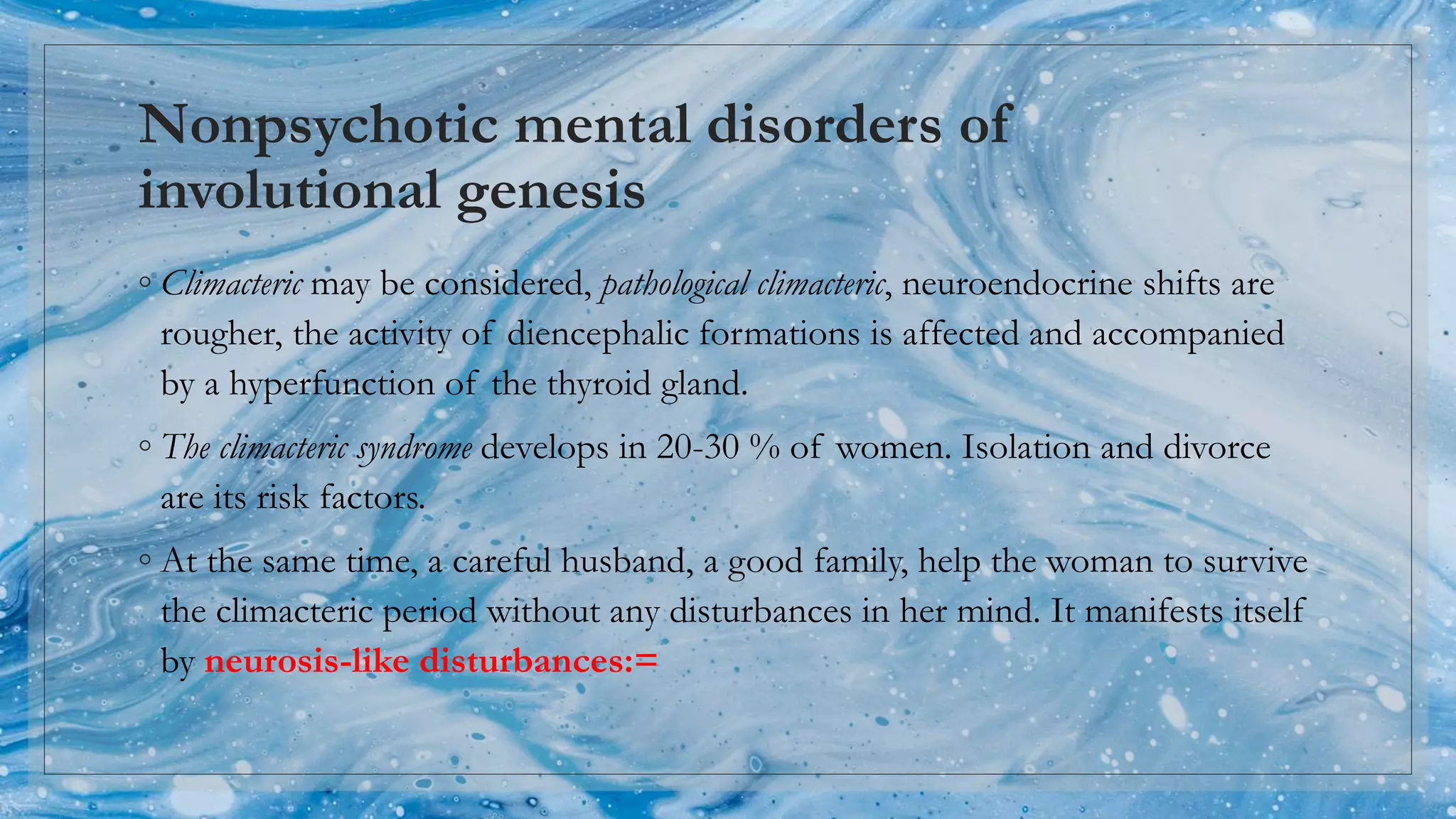 Nonpsychotic mental disorders of involutional genesis

◦ Climacteric may be considered, pathological climacteric, neuroendocrine shifts are rougher, the activity of diencephalic formations is affected and accompanied by a hyperfunction of the thyroid gland.

◦ The climacteric syndrome develops in 20-30 % of women. Isolation and divorce are its risk factors.

◦ At the same time, a careful husband, a good family, help the woman to survive the climacteric period without any disturbances in her mind. It manifests itself by neurosis-like disturbances:=